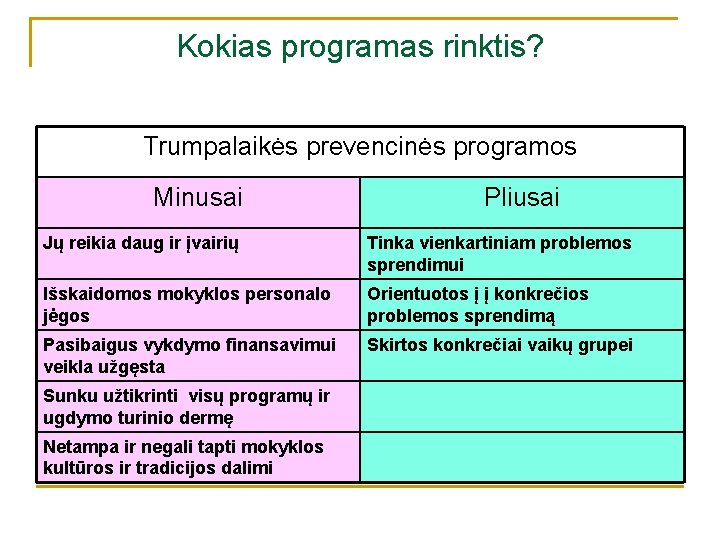 Kokias programas rinktis?

| Trumpalaikės prevencinės programos | |
|---|---|
| Minusai | Pliusai |
| Jų reikia daug ir įvairių | Tinka vienkartiniam problemos sprendimui |
| Išskaidomos mokyklos personalo jėgos | Orientuotos į į konkrečios problemos sprendimą |
| Pasibaigus vykdymo finansavimui veikla užgęsta | Skirtos konkrečiai vaikų grupei |
| Sunku užtikrinti visų programų ir ugdymo turinio dermę | |
| Netampa ir negali tapti mokyklos kultūros ir tradicijos dalimi | |